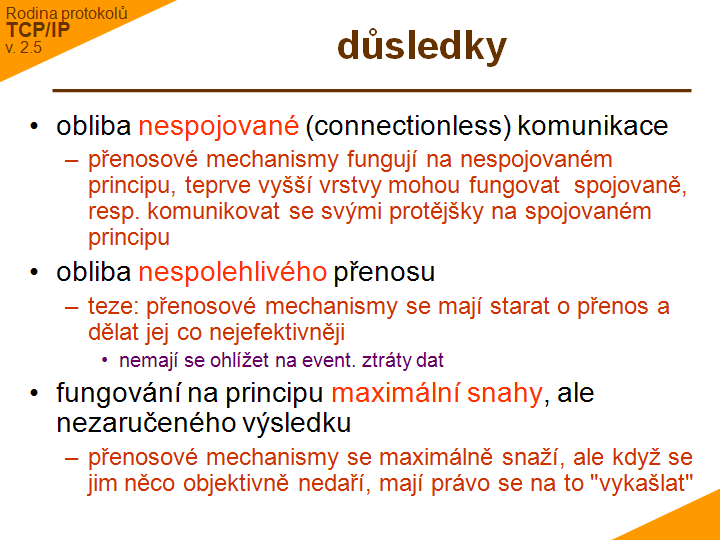 Rodina protokolů
TCP/IP
v. 2.5

důsledky

• obliba nespojované (connectionless) komunikace
– přenosové mechanismy fungují na nespojovaném principu, teprve vyšší vrstvy mohou fungovat spojovaně, resp. komunikovat se svými protějšky na spojovaném principu

• obliba nespolehlivého přenosu
– teze: přenosové mechanismy se mají starat o přenos a dělat jej co nejefektivněji
• nemají se ohlížet na event. ztráty dat

• fungování na principu maximální snahy, ale nezaručeného výsledku
– přenosové mechanismy se maximálně snaží, ale když se jim něco objektivně nedaří, mají právo se na to "vykašlat"